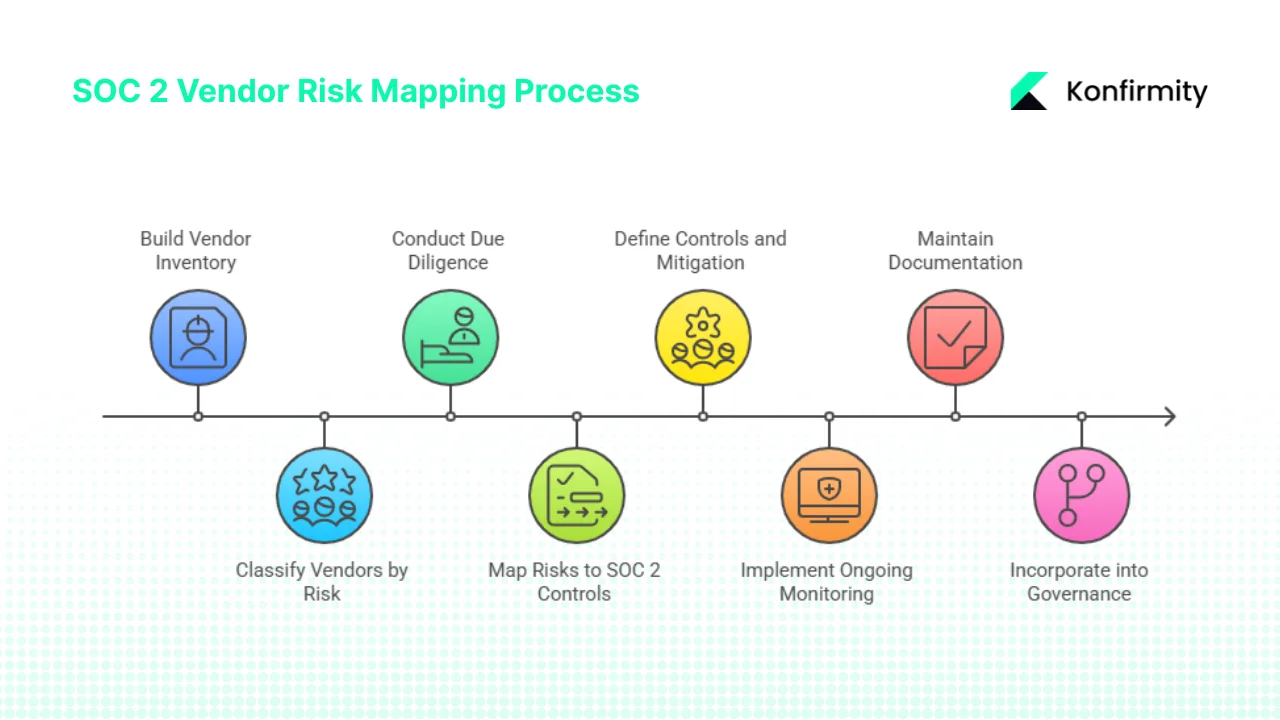 SOC 2 Vendor Risk Mapping Process

Konfirmity

Build Vendor Inventory

Classify Vendors by Risk

Conduct Due Diligence

Map Risks to SOC 2 Controls

Define Controls and Mitigation

Implement Ongoing Monitoring

Maintain Documentation

Incorporate into Governance